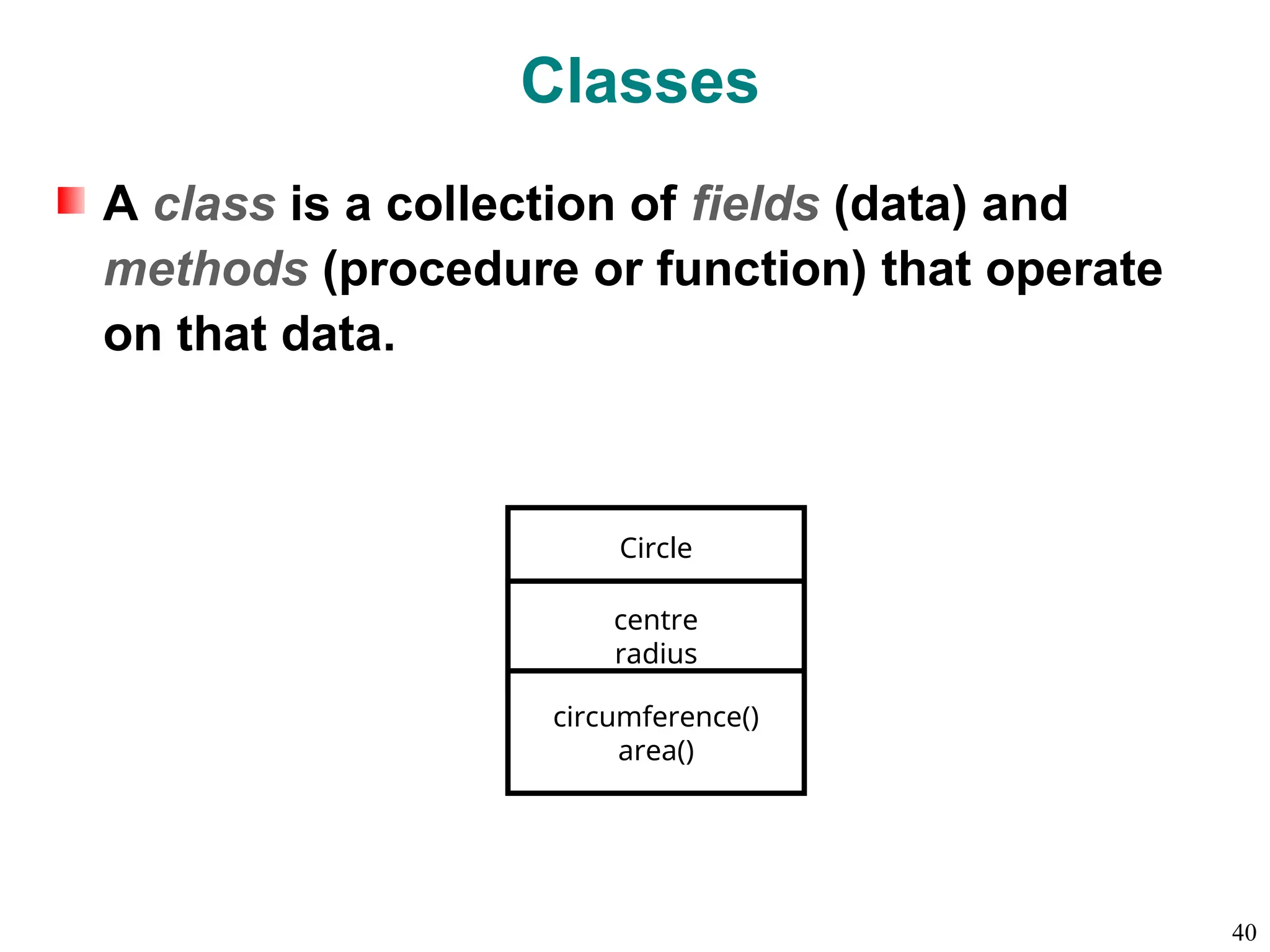 Classes

A class is a collection of fields (data) and methods (procedure or function) that operate on that data.

Circle

centre
radius

circumference()
area()

40